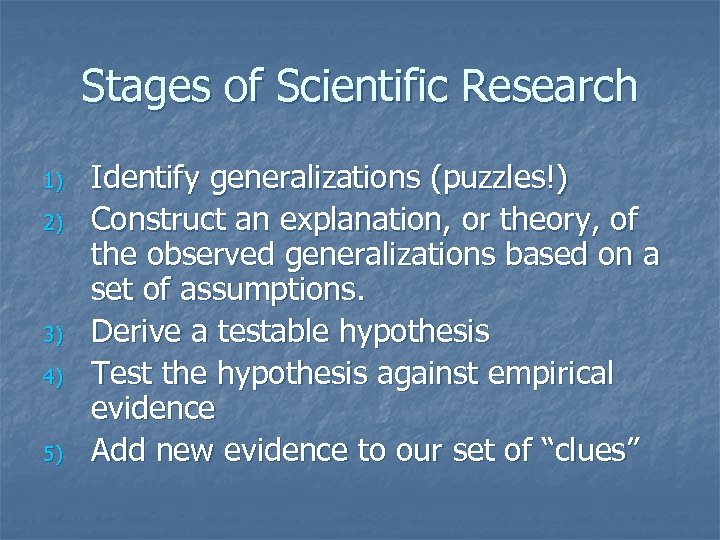 Stages of Scientific Research

1) Identify generalizations (puzzles!)
2) Construct an explanation, or theory, of the observed generalizations based on a set of assumptions.
3) Derive a testable hypothesis
4) Test the hypothesis against empirical evidence
5) Add new evidence to our set of “clues”